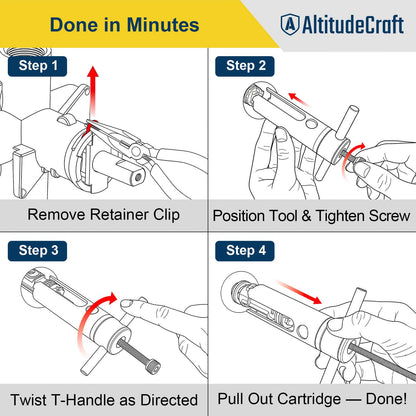 Done in Minutes

A AltitudeCraft

Step 1

Remove Retainer Clip

Step 2

Position Tool & Tighten Screw

Step 3

Twist T-Handle as Directed

Step 4

Pull Out Cartridge — Done!